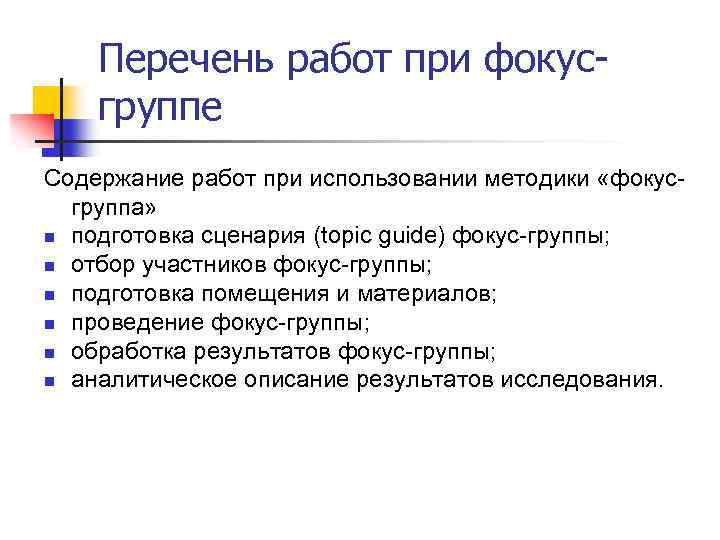 Перечень работ при фокус-группе

Содержание работ при использовании методики «фокус-группа»

- подготовка сценария (topic guide) фокус-группы;
- отбор участников фокус-группы;
- подготовка помещения и материалов;
- проведение фокус-группы;
- обработка результатов фокус-группы;
- аналитическое описание результатов исследования.